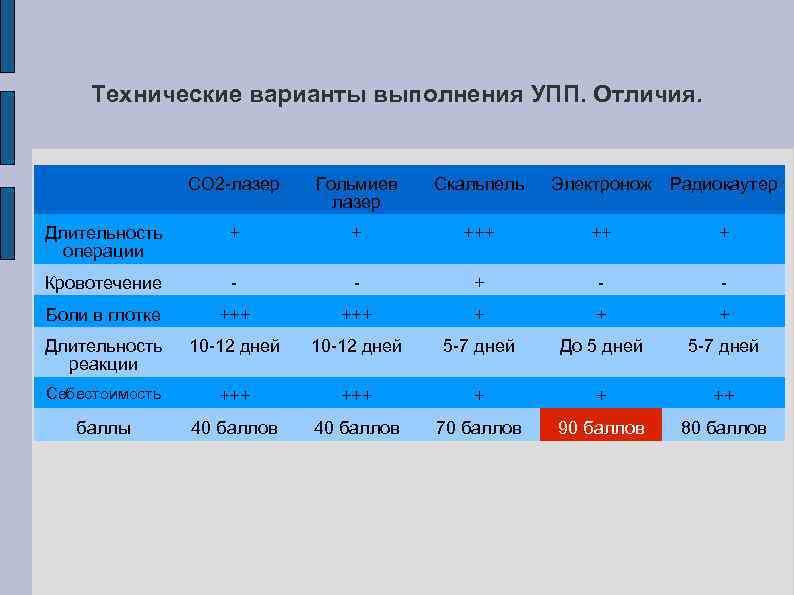 Технические варианты выполнения УПП. Отличия.

| | CO2-лазер | Гольмиев лазер | Скальпель | Электронож | Радиокаутер |
|---|---|---|---|---|---|
| Длительность операции | + | + | +++ | ++ | + |
| Кровотечение | - | - | + | - | - |
| Боли в глотке | +++ | +++ | + | + | + |
| Длительность реакции | 10-12 дней | 10-12 дней | 5-7 дней | До 5 дней | 5-7 дней |
| Себестоимость | +++ | +++ | + | + | ++ |
| баллы | 40 баллов | 40 баллов | 70 баллов | 90 баллов | 80 баллов |